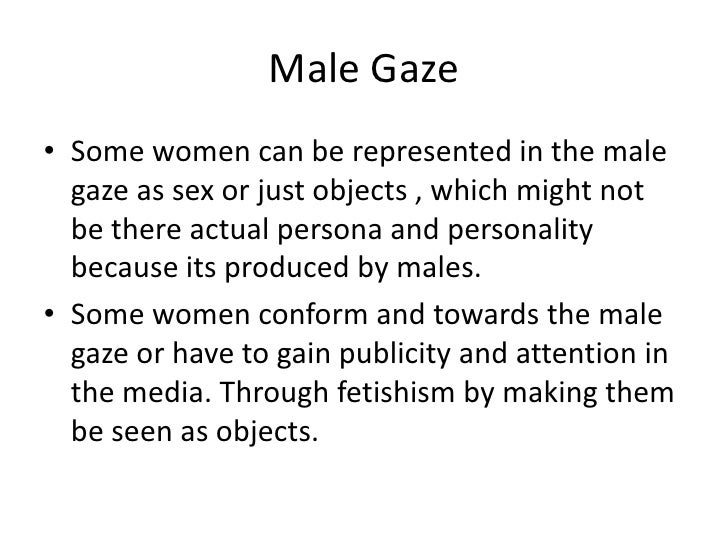 Male Gaze

• Some women can be represented in the male gaze as sex or just objects , which might not be there actual persona and personality because its produced by males.
• Some women conform and towards the male gaze or have to gain publicity and attention in the media. Through fetishism by making them be seen as objects.